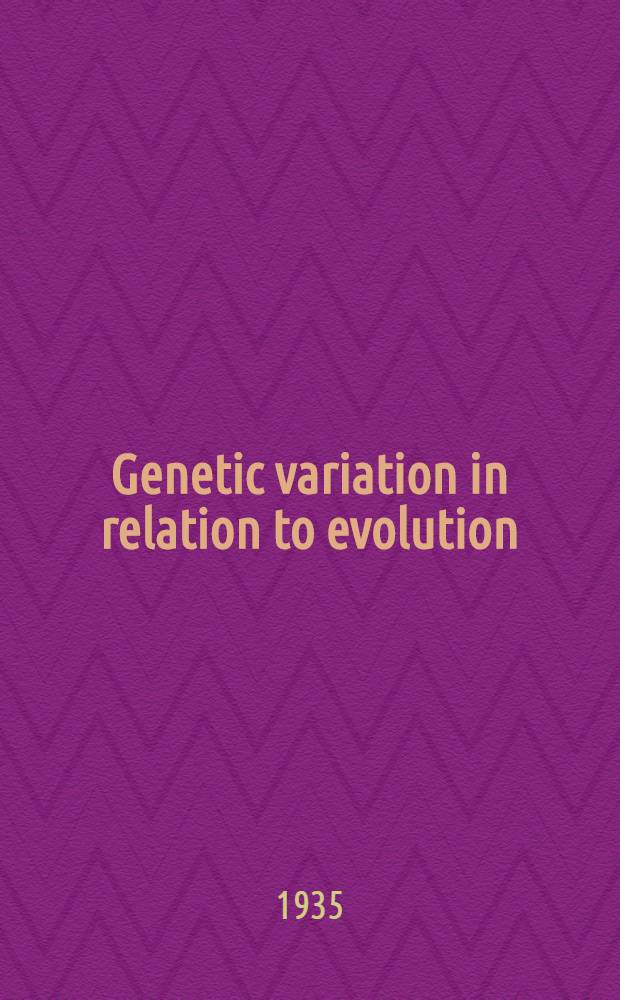 Genetic variation in relation to evolution

1935